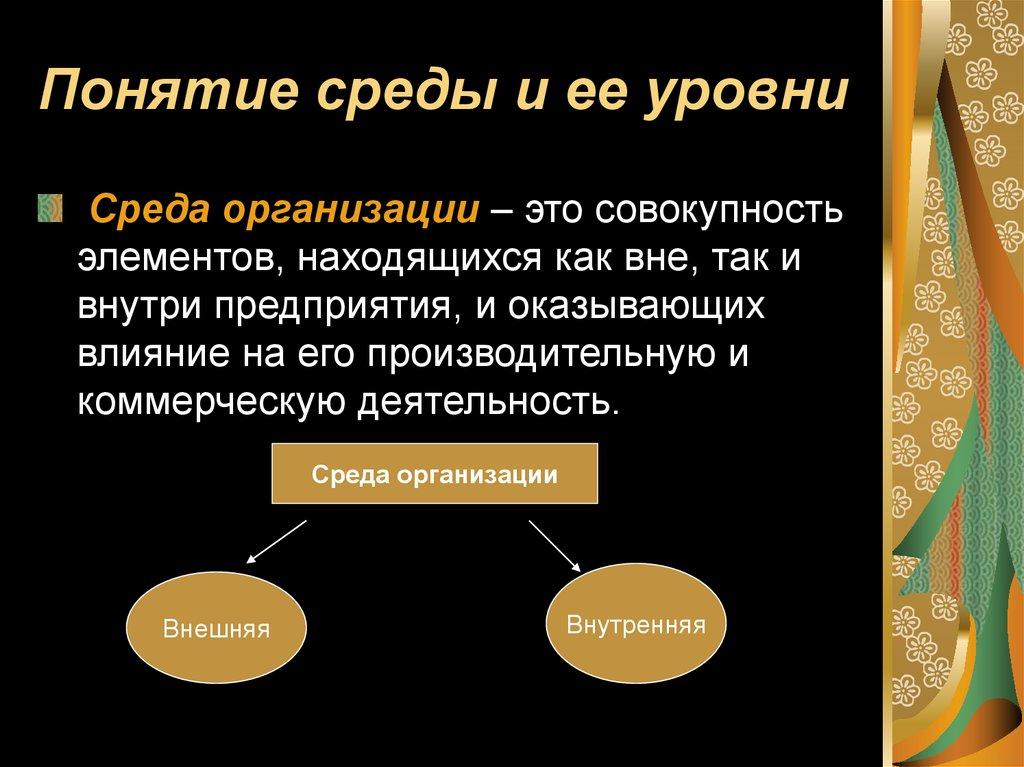 Понятие среды и ее уровни

Среда организации – это совокупность элементов, находящихся как вне, так и внутри предприятия, и оказывающих влияние на его производительную и коммерческую деятельность.

Среда организации

Внешняя

Внутренняя